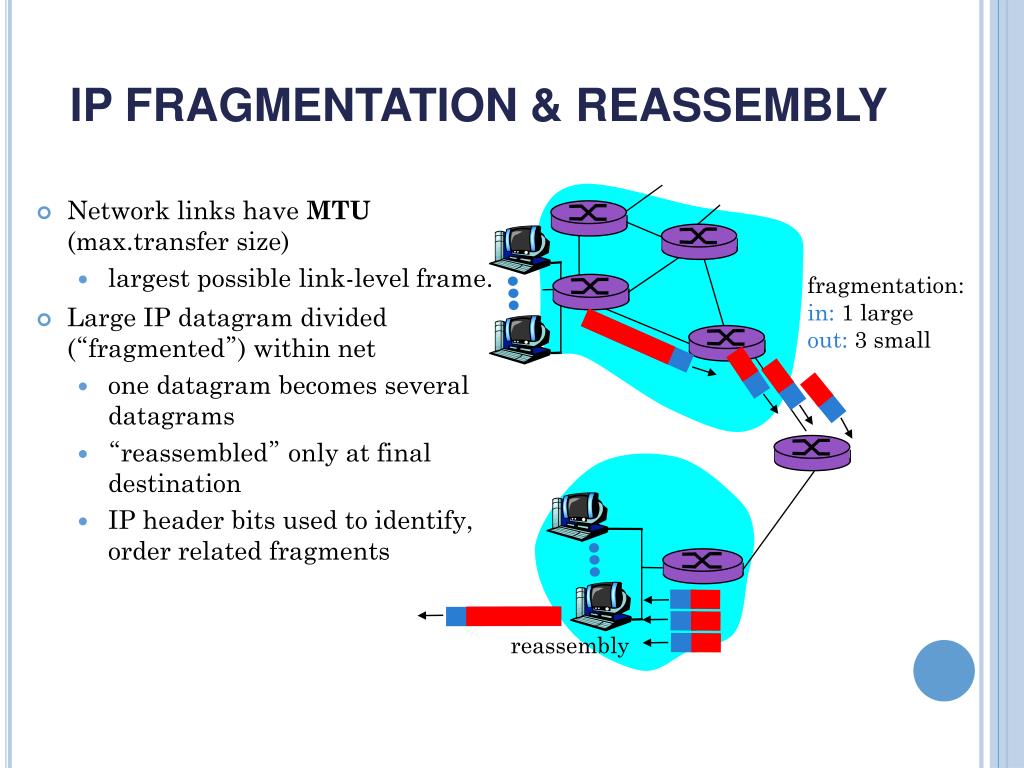 IP FRAGMENTATION & REASSEMBLY

Network links have MTU (max.transfer size)

largest possible link-level frame.

Large IP datagram divided ("fragmented") within net

one datagram becomes several datagrams

"reassembled" only at final destination

IP header bits used to identify, order related fragments

fragmentation:
in: 1 large
out: 3 small

reassembly